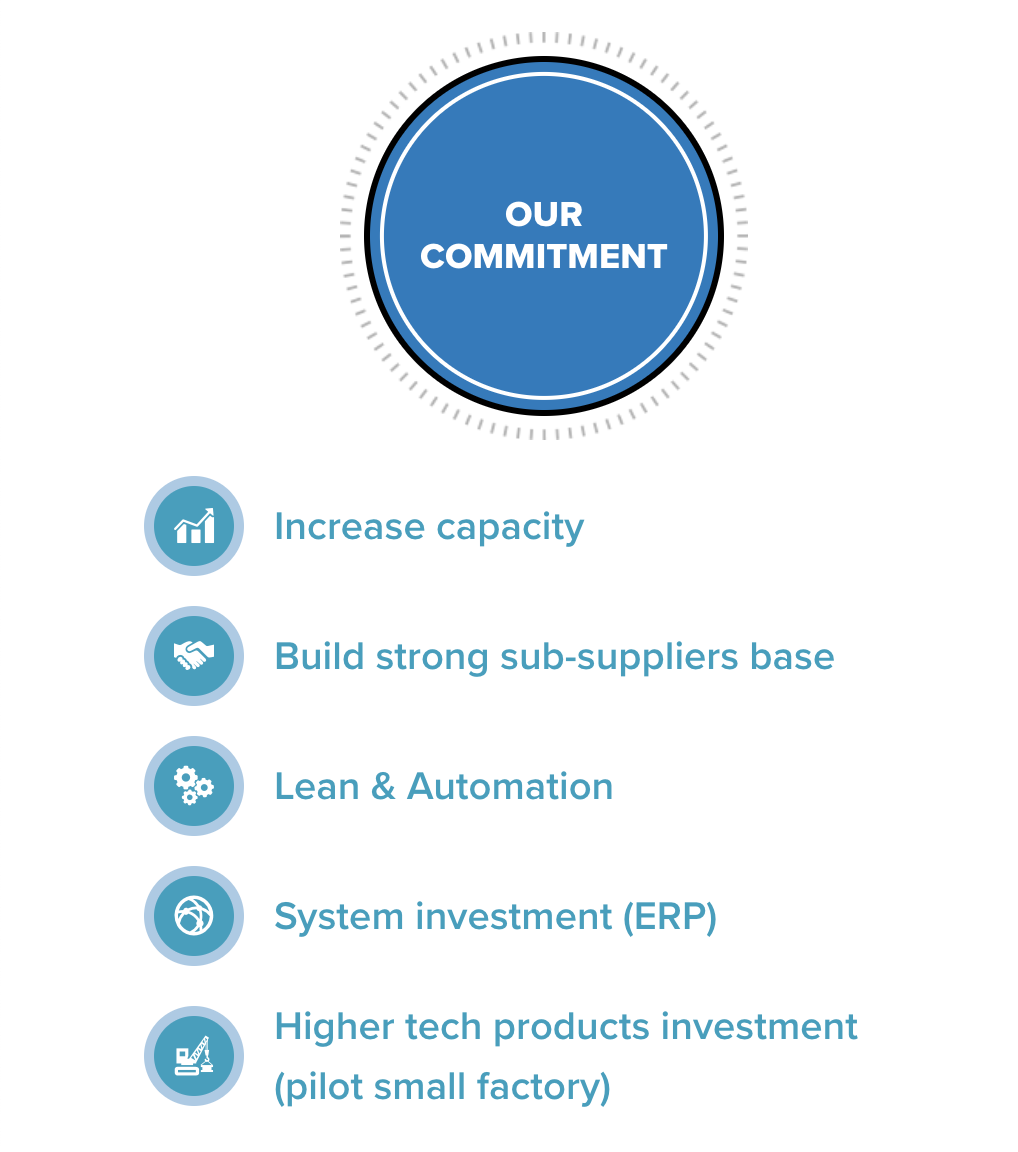 OUR COMMITMENT

Increase capacity

Build strong sub-suppliers base

Lean & Automation

System investment (ERP)

Higher tech products investment (pilot small factory)